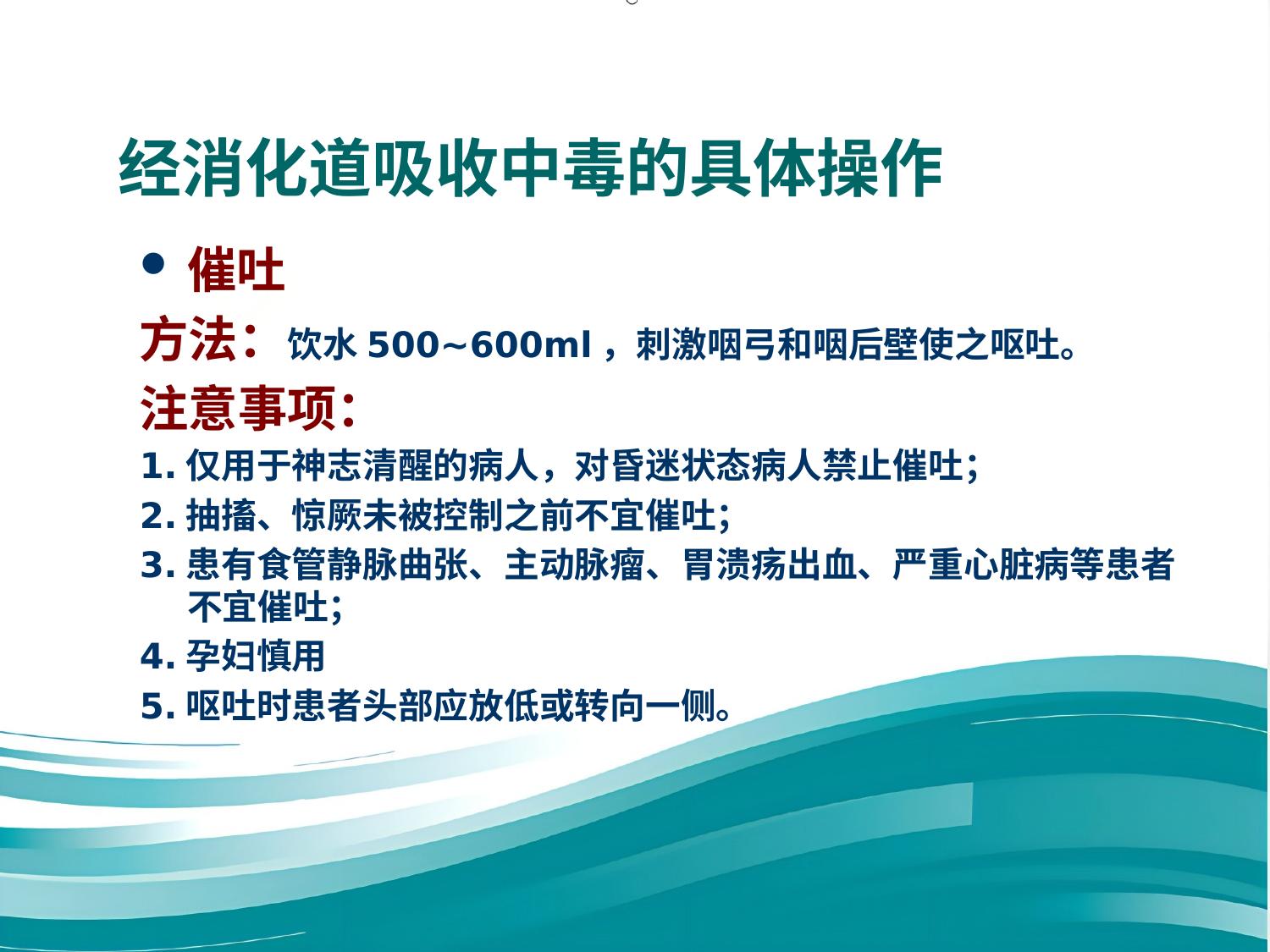 经消化道吸收中毒的具体操作

• 催吐

方法：饮水 500~600ml，刺激咽弓和咽后壁使之呕吐。

注意事项：

1. 仅用于神志清醒的病人，对昏迷状态病人禁止催吐；

2. 抽搐、惊厥未被控制之前不宜催吐；

3. 患有食管静脉曲张、主动脉瘤、胃溃疡出血、严重心脏病等患者不宜催吐；

4. 孕妇慎用

5. 呕吐时患者头部应放低或转向一侧。